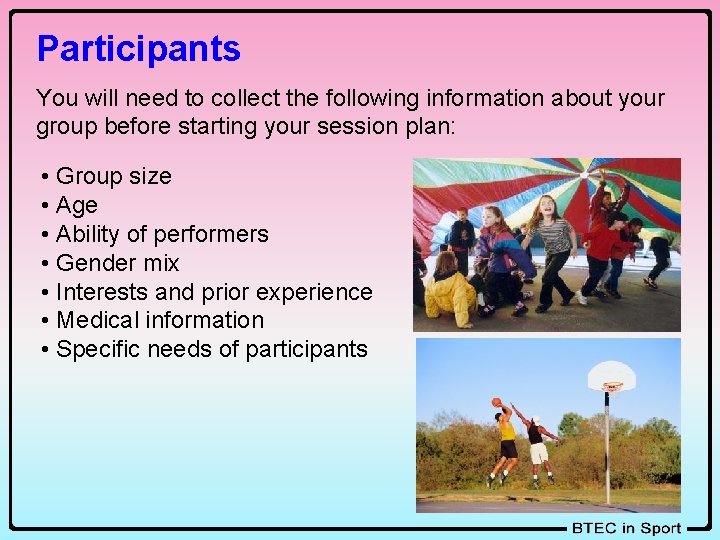 Participants

You will need to collect the following information about your group before starting your session plan:

• Group size
• Age
• Ability of performers
• Gender mix
• Interests and prior experience
• Medical information
• Specific needs of participants

BTEC in Sport